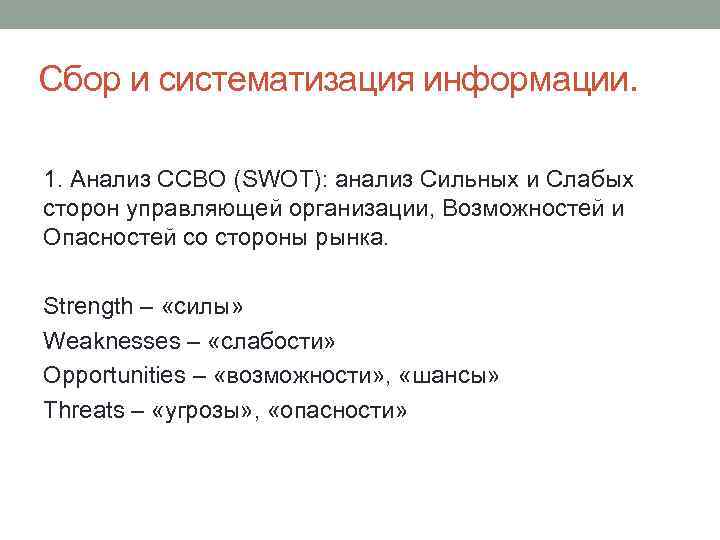 Сбор и систематизация информации.

1. Анализ ССВО (SWOT): анализ Сильных и Слабых сторон управляющей организации, Возможностей и Опасностей со стороны рынка.

Strength – «силы»
Weaknesses – «слабости»
Opportunities – «возможности», «шансы»
Threats – «угрозы», «опасности»